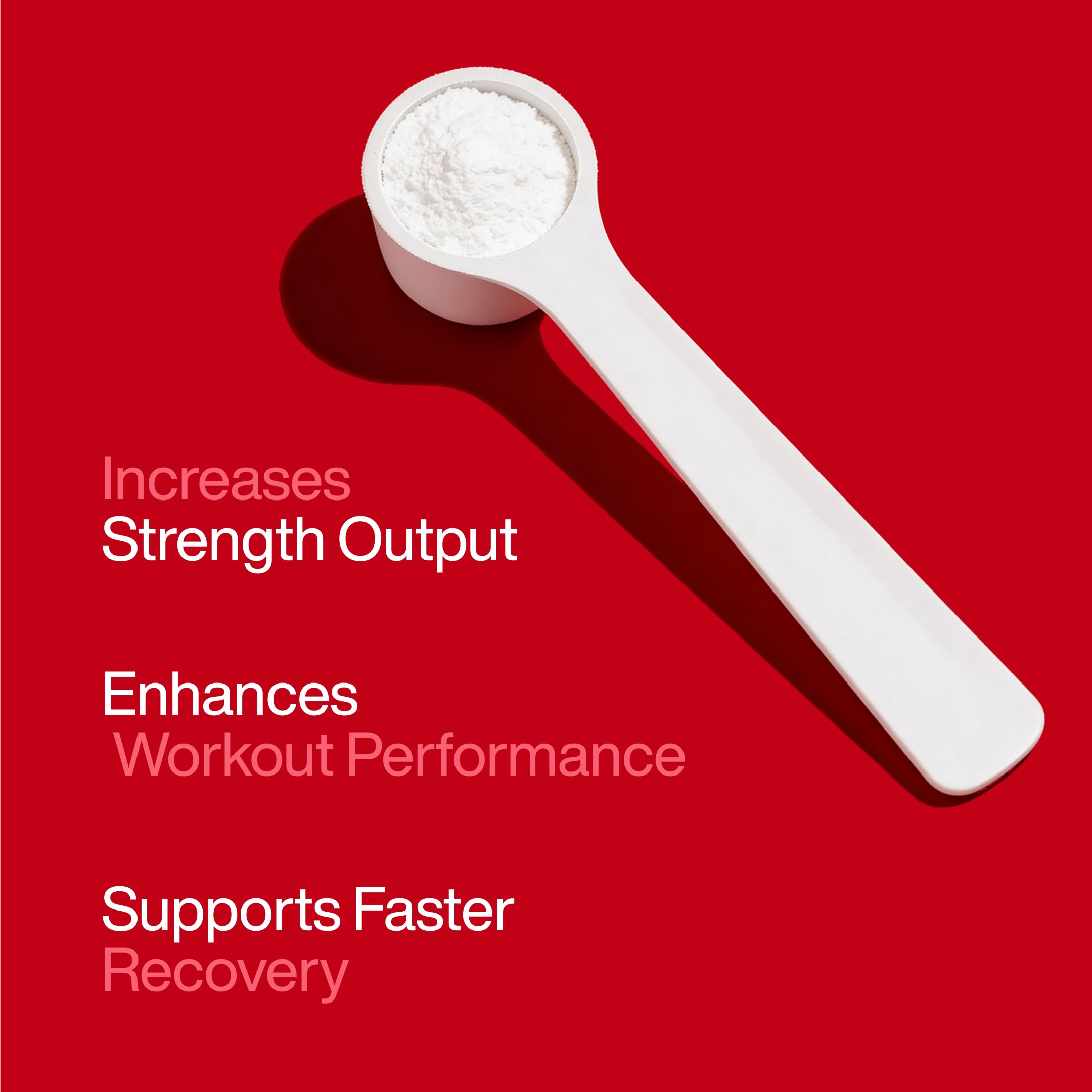 Increases
Strength Output

Enhances
Workout Performance

Supports Faster
Recovery